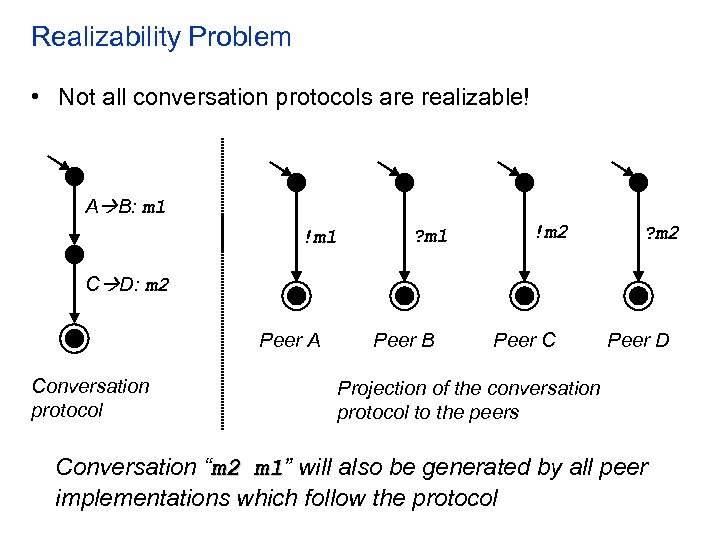 Realizability Problem

• Not all conversation protocols are realizable!

A→B: m1

C→D: m2

Conversation protocol

!m1

?m1

!m2

?m2

Peer A

Peer B

Peer C

Peer D

Projection of the conversation protocol to the peers

Conversation “m2 m1” will also be generated by all peer implementations which follow the protocol